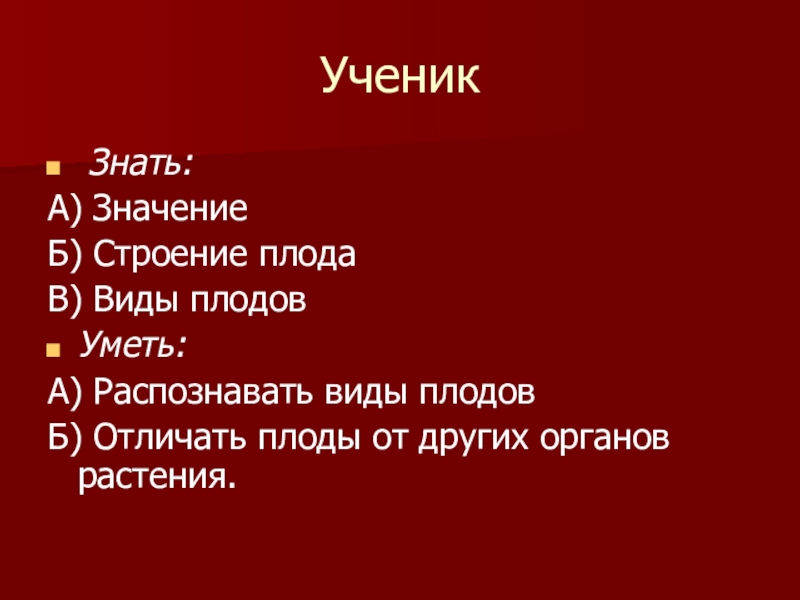 Ученик

Знать:
А) Значение
Б) Строение плода
В) Виды плодов

Уметь:
А) Распознавать виды плодов
Б) Отличать плоды от других органов растения.